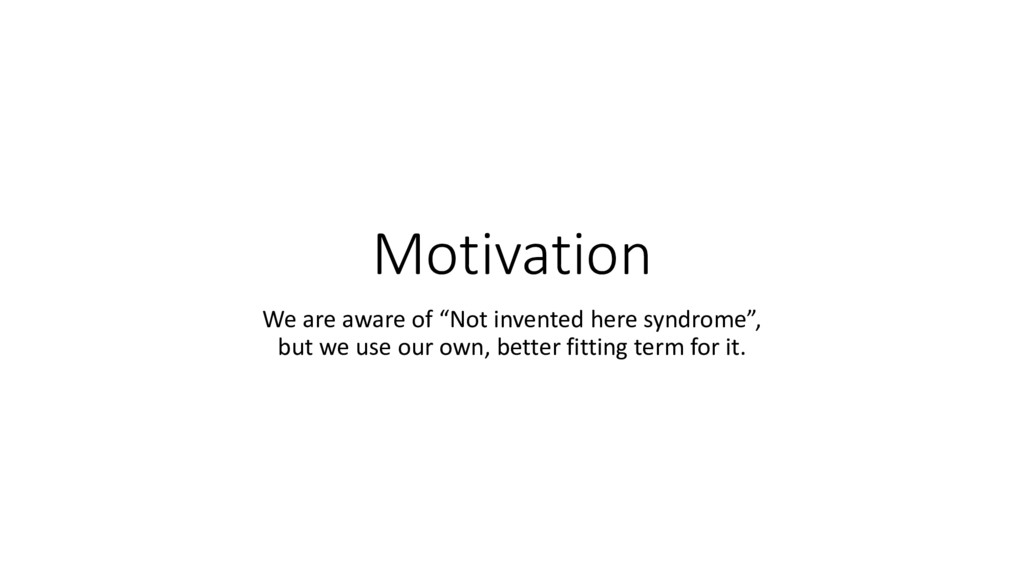 Motivation

We are aware of “Not invented here syndrome”, but we use our own, better fitting term for it.